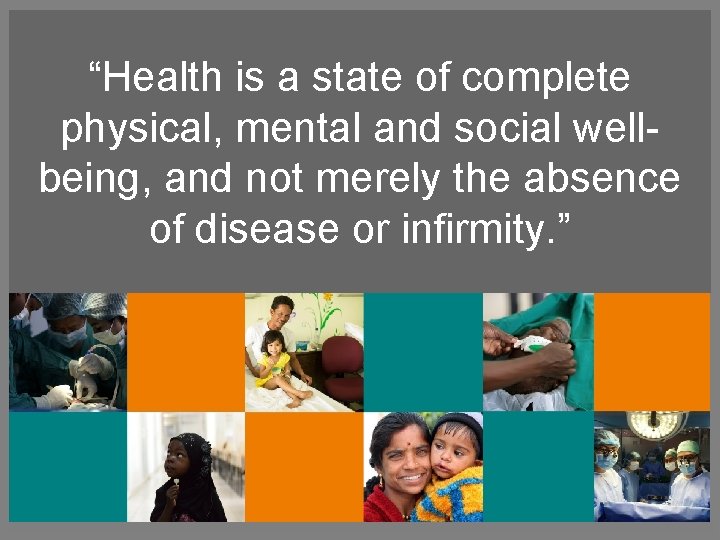 “Health is a state of complete physical, mental and social well-being, and not merely the absence of disease or infirmity.”